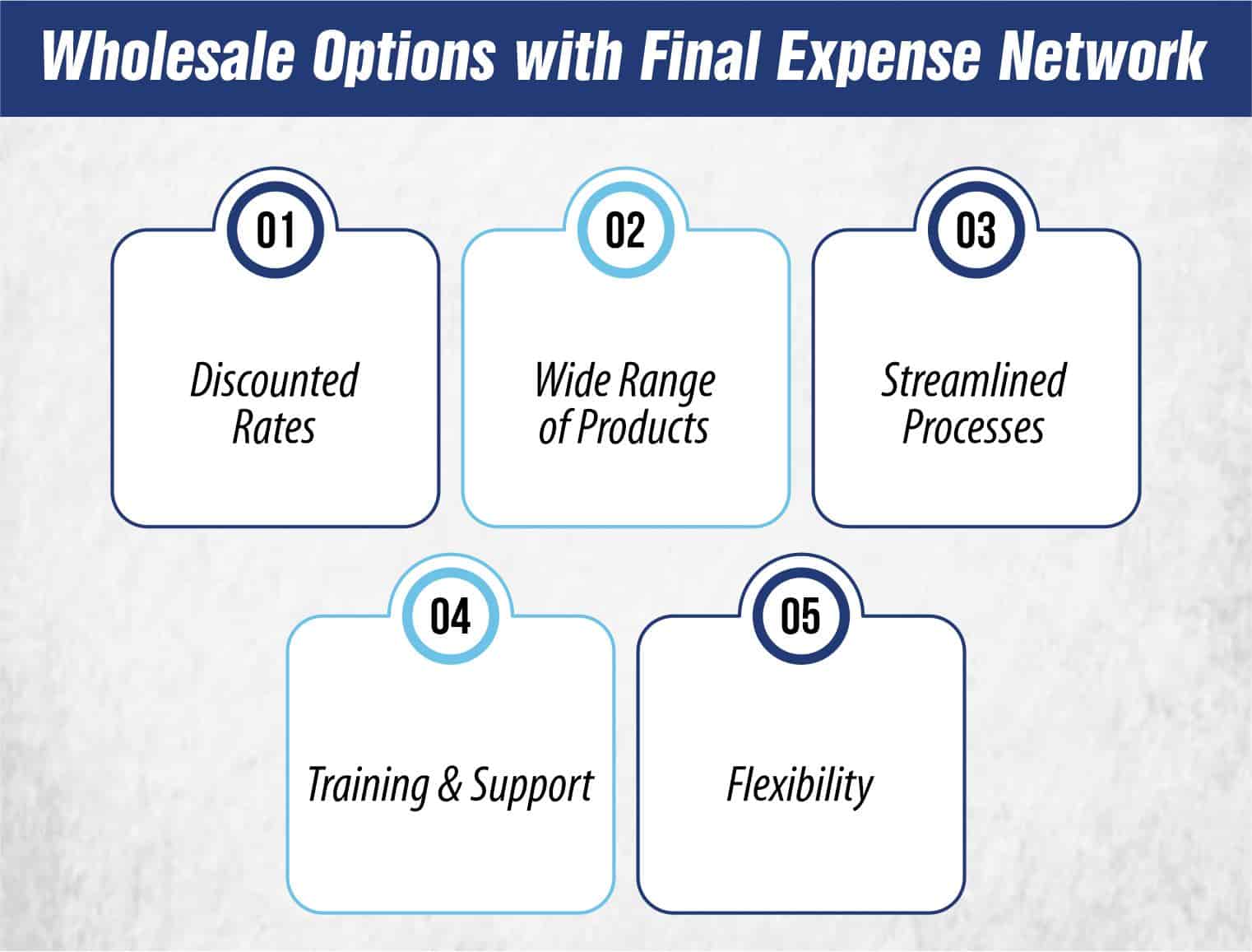 Wholesale Options with Final Expense Network

01
Discounted Rates

02
Wide Range of Products

03
Streamlined Processes

04
Training & Support

05
Flexibility